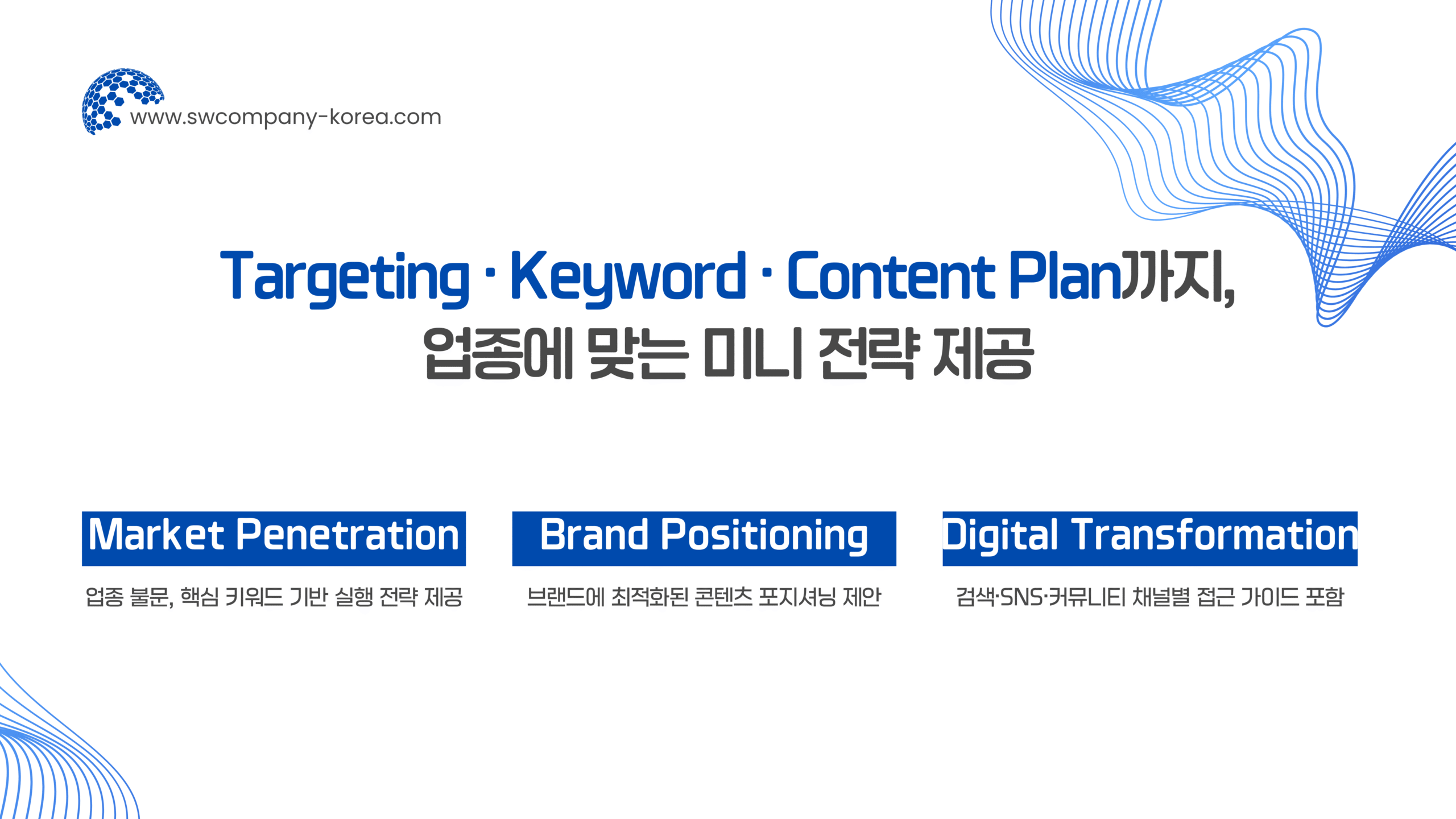 www.swcompany-korea.com

Targeting · Keyword · Content Plan까지,
업종에 맞는 미니 전략 제공

Market Penetration

업종 불문, 핵심 키워드 기반 실행 전략 제공

Brand Positioning

브랜드에 최적화된 콘텐츠 포지셔닝 제안

Digital Transformation

검색·SNS·커뮤니티 채널별 접근 가이드 포함